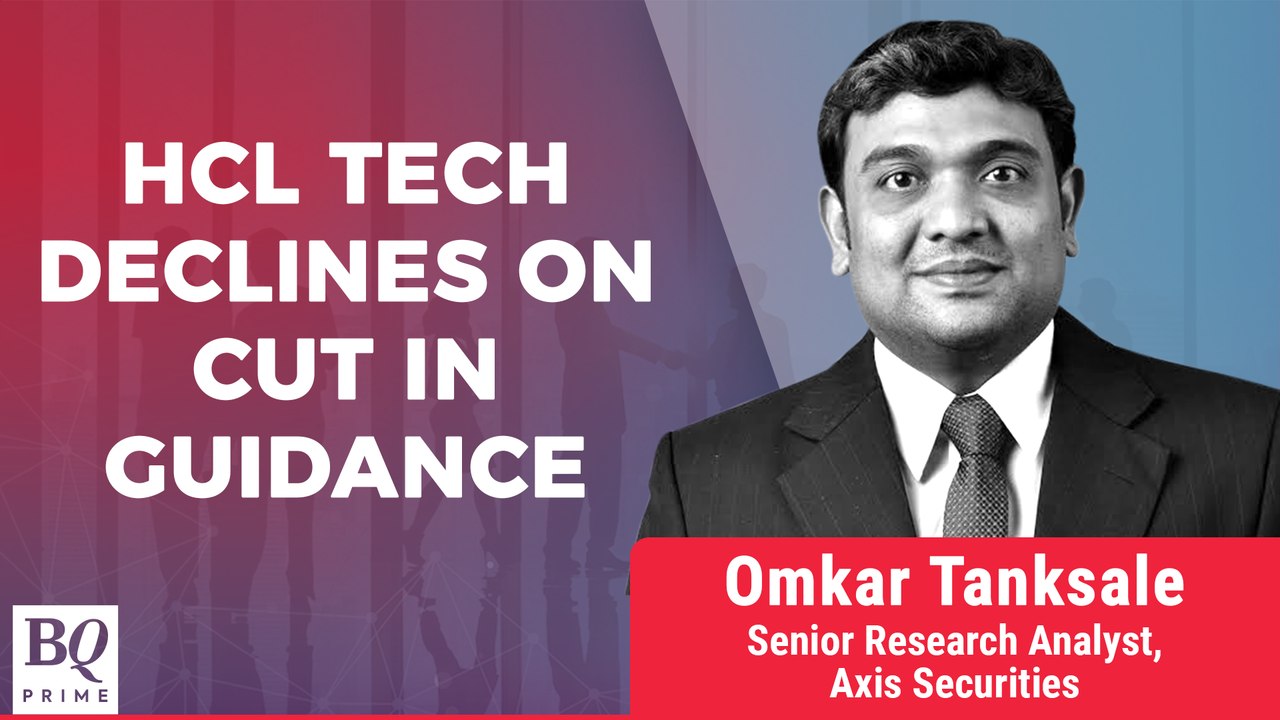 HCL TECH DECLINES ON CUT IN GUIDANCE

Omkar Tanksale
Senior Research Analyst, Axis Securities

BQ PRIME